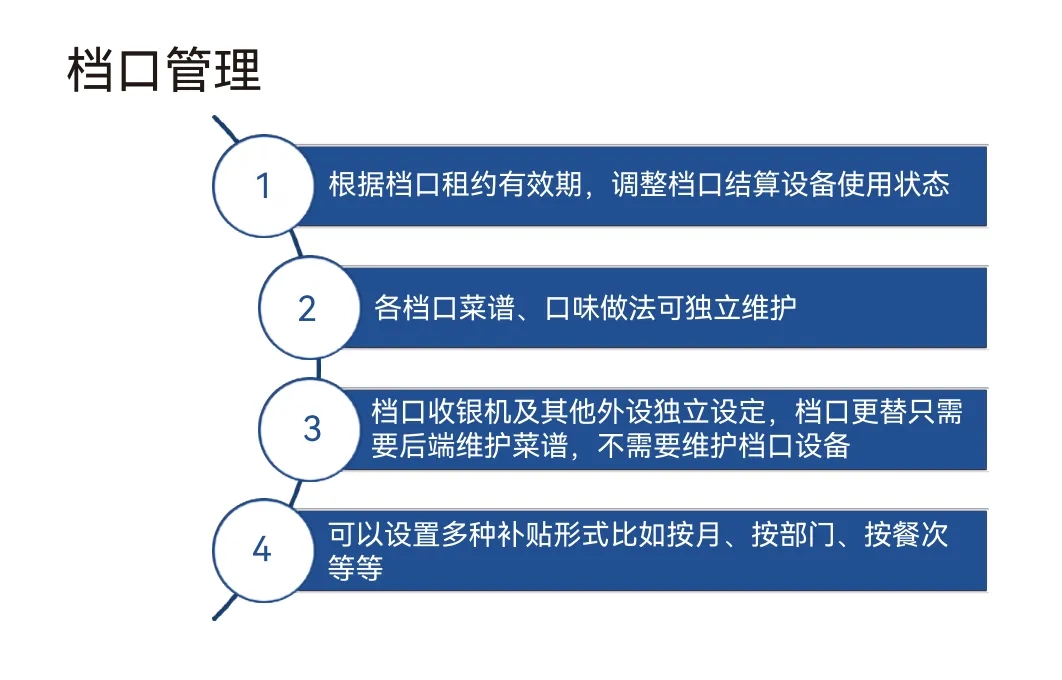 档口管理

1

根据档口租约有效期，调整档口结算设备使用状态

2

各档口菜谱、口味做法可独立维护

3

档口收银机及其他外设独立设定，档口更替只需要后端维护菜谱，不需要维护档口设备

4

可以设置多种补贴形式比如按月、按部门、按餐次等等